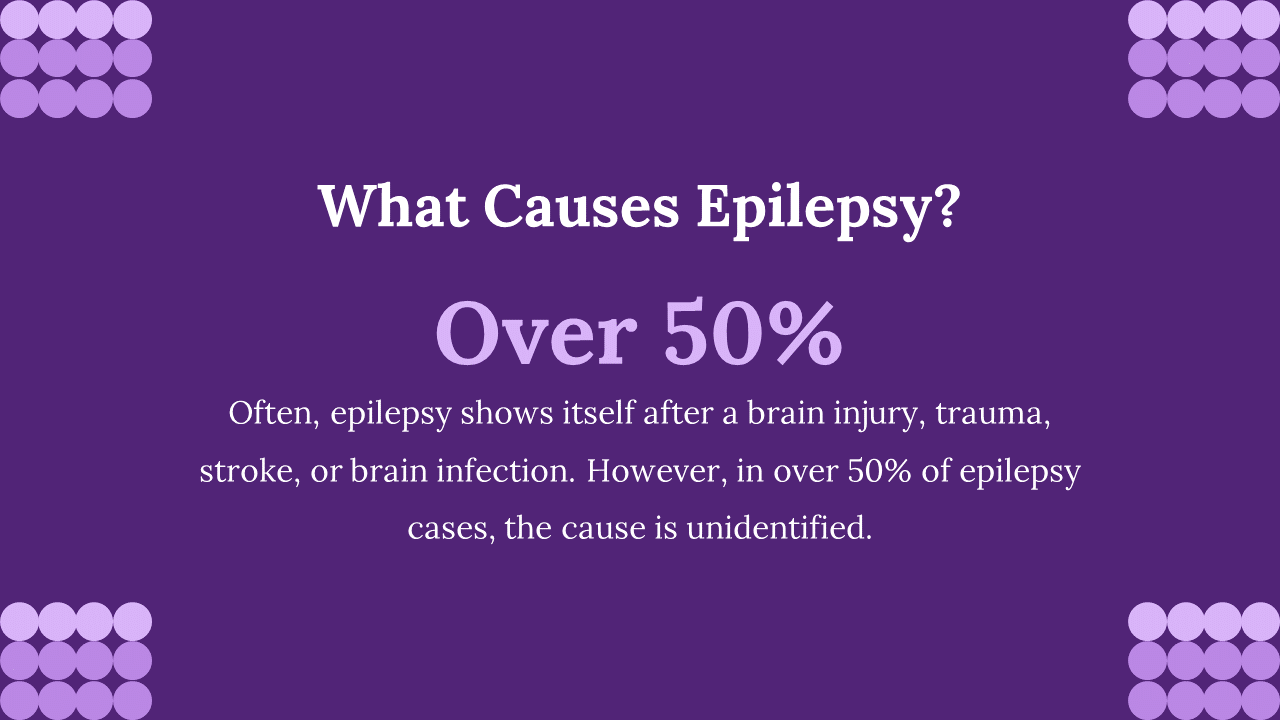 What Causes Epilepsy?

Over 50%

Often, epilepsy shows itself after a brain injury, trauma, stroke, or brain infection. However, in over 50% of epilepsy cases, the cause is unidentified.